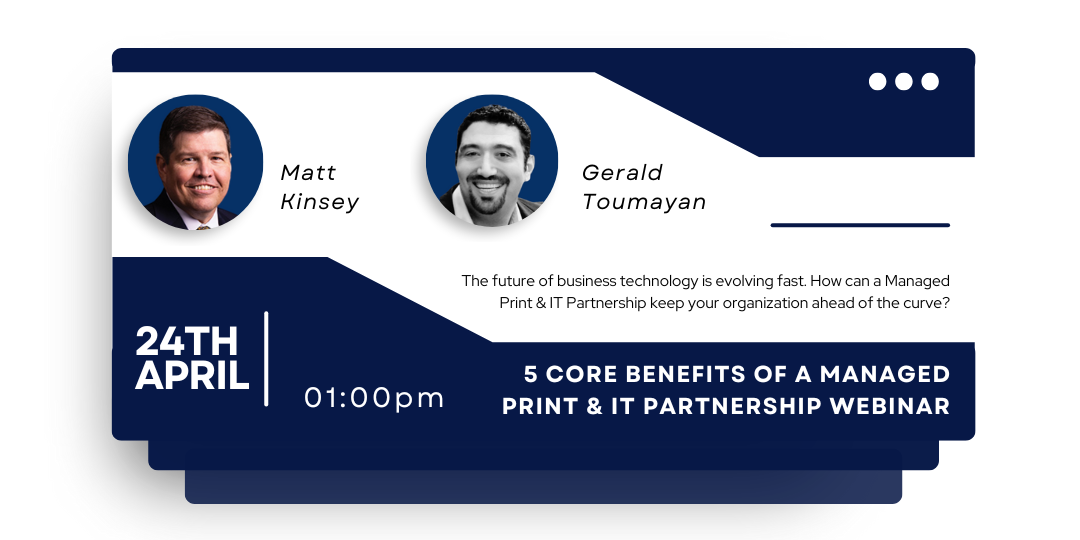 Matt Kinsey

Gerald Toumayan

The future of business technology is evolving fast. How can a Managed Print & IT Partnership keep your organization ahead of the curve?

24TH APRIL

01:00pm

5 CORE BENEFITS OF A MANAGED PRINT & IT PARTNERSHIP WEBINAR